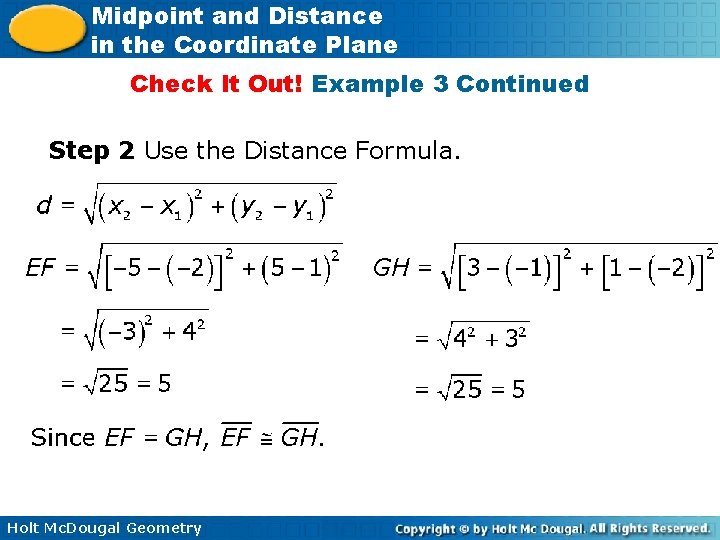 Midpoint and Distance in the Coordinate Plane

Check It Out! Example 3 Continued

Step 2 Use the Distance Formula.

$d = \sqrt{(x_2 - x_1)^2 + (y_2 - y_1)^2}$

$EF = \sqrt{[-5 - (-2)]^2 + (5 - 1)^2}$

$= \sqrt{(-3)^2 + 4^2}$

$= \sqrt{25} = 5$

$GH = \sqrt{[3 - (-1)]^2 + [1 - (-2)]^2}$

$= \sqrt{4^2 + 3^2}$

$= \sqrt{25} = 5$

Since $EF = GH$, $\overline{EF} \cong \overline{GH}$.

Holt McDougal Geometry

Copyright © by Holt Mc Dougal. All Rights Reserved.